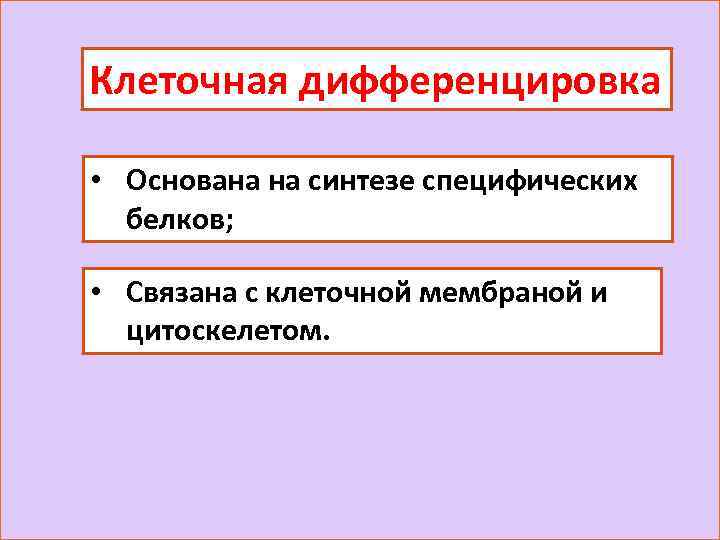 Клеточная дифференцировка

• Основана на синтезе специфических белков;

• Связана с клеточной мембраной и цитоскелетом.